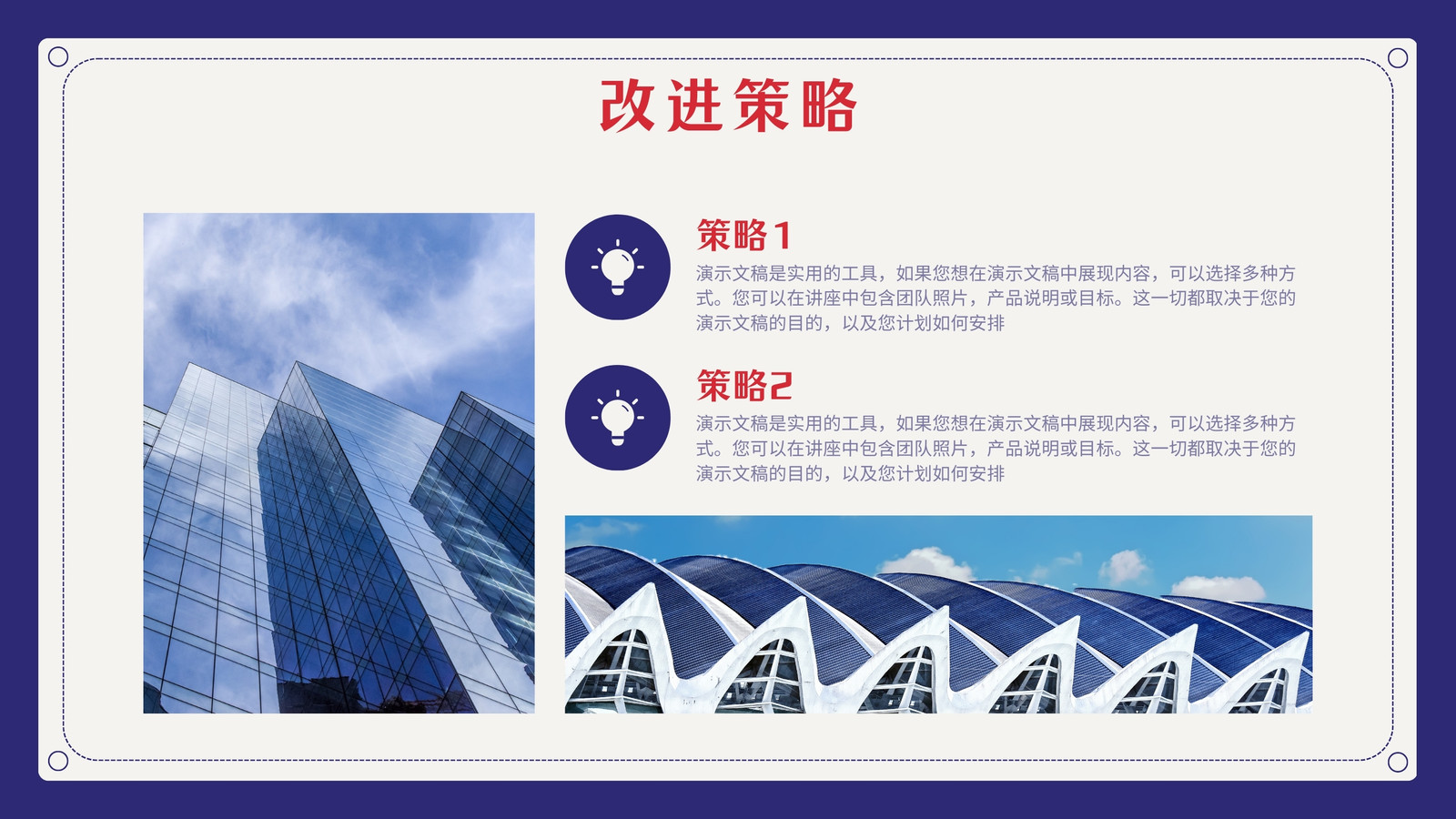 改进策略

策略1

演示文稿是实用的工具，如果您想在演示文稿中展现内容，可以选择多种方式。您可以在讲座中包含团队照片，产品说明或目标。这一切都取决于您的演示文稿的目的，以及您计划如何安排

策略2

演示文稿是实用的工具，如果您想在演示文稿中展现内容，可以选择多种方式。您可以在讲座中包含团队照片，产品说明或目标。这一切都取决于您的演示文稿的目的，以及您计划如何安排